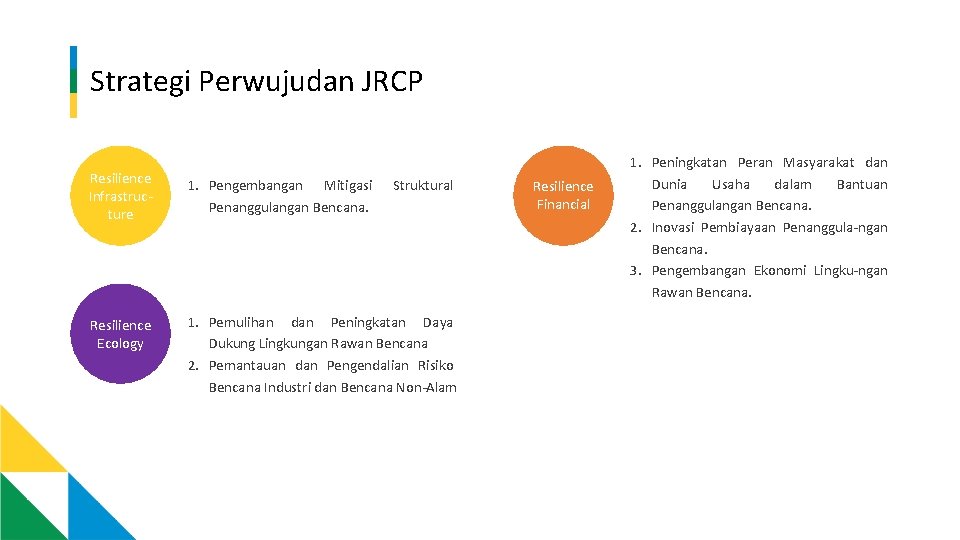 Strategi Perwujudan JRCP

Resilience Infrastructure

1. Pengembangan Mitigasi Struktural Penanggulangan Bencana.

Resilience Ecology

1. Pemulihan dan Peningkatan Daya Dukung Lingkungan Rawan Bencana
2. Pemantauan dan Pengendalian Risiko Bencana Industri dan Bencana Non-Alam

Resilience Financial

1. Peningkatan Peran Masyarakat dan Dunia Usaha dalam Bantuan Penanggulangan Bencana.
2. Inovasi Pembiayaan Penanggula-ngan Bencana.
3. Pengembangan Ekonomi Lingku-ngan Rawan Bencana.